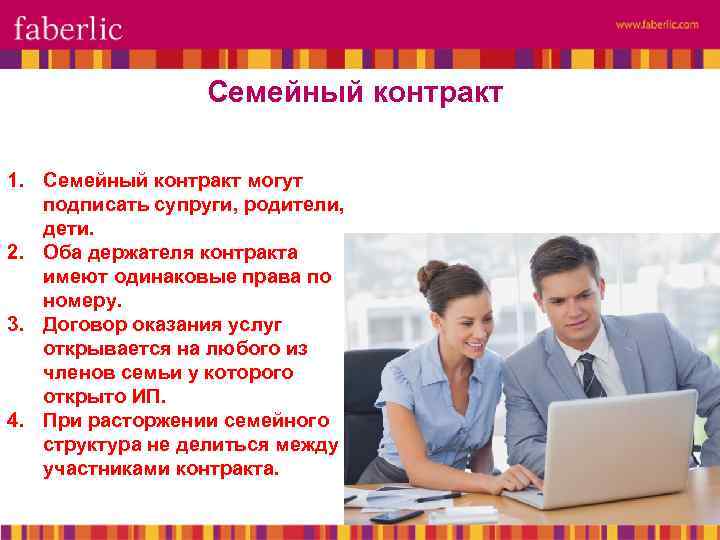 faberlic

www.faberlic.com

Семейный контракт

1. Семейный контракт могут подписать супруги, родители, дети.
2. Оба держателя контракта имеют одинаковые права по номеру.
3. Договор оказания услуг открывается на любого из членов семьи у которого открыто ИП.
4. При расторжении семейного структура не делиться между участниками контракта.